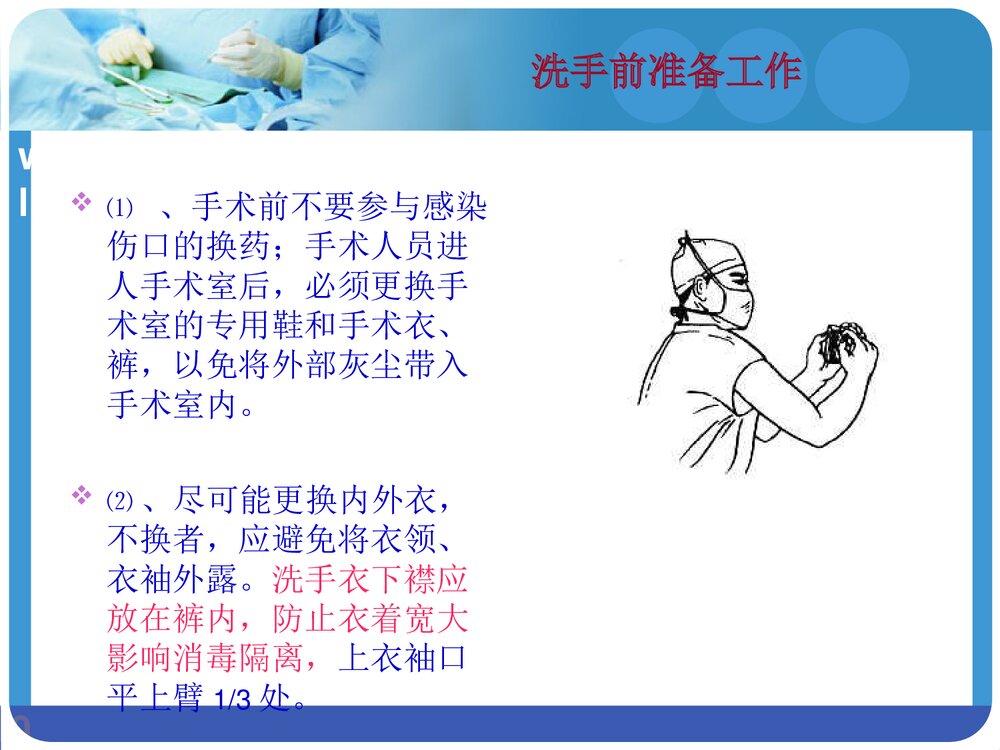 洗手前准备工作

❖ ⑴ 、手术前不要参与感染伤口的换药；手术人员进人手术室后，必须更换手术室的专用鞋和手术衣、裤，以免将外部灰尘带入手术室内。

❖ ⑵ 、尽可能更换内外衣，不换者，应避免将衣领、衣袖外露。洗手衣下襟应放在裤内，防止衣着宽大影响消毒隔离，上衣袖口平上臂 1/3 处。